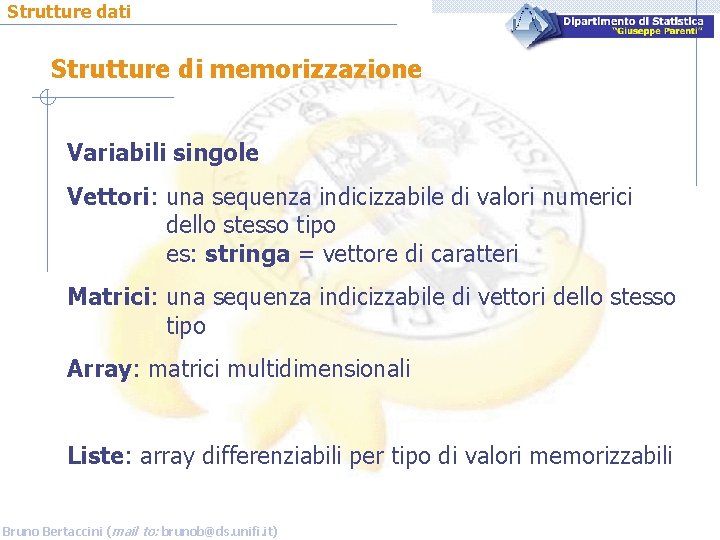 Strutture dati

Dipartimento di Statistica "Giuseppe Parenti"

Strutture di memorizzazione

Variabili singole

Vettori: una sequenza indicizzabile di valori numerici dello stesso tipo
es: stringa = vettore di caratteri

Matrici: una sequenza indicizzabile di vettori dello stesso tipo

Array: matrici multidimensionali

Liste: array differenziabili per tipo di valori memorizzabili

Bruno Bertaccini (mail to: brunob@ds.unifi.it)